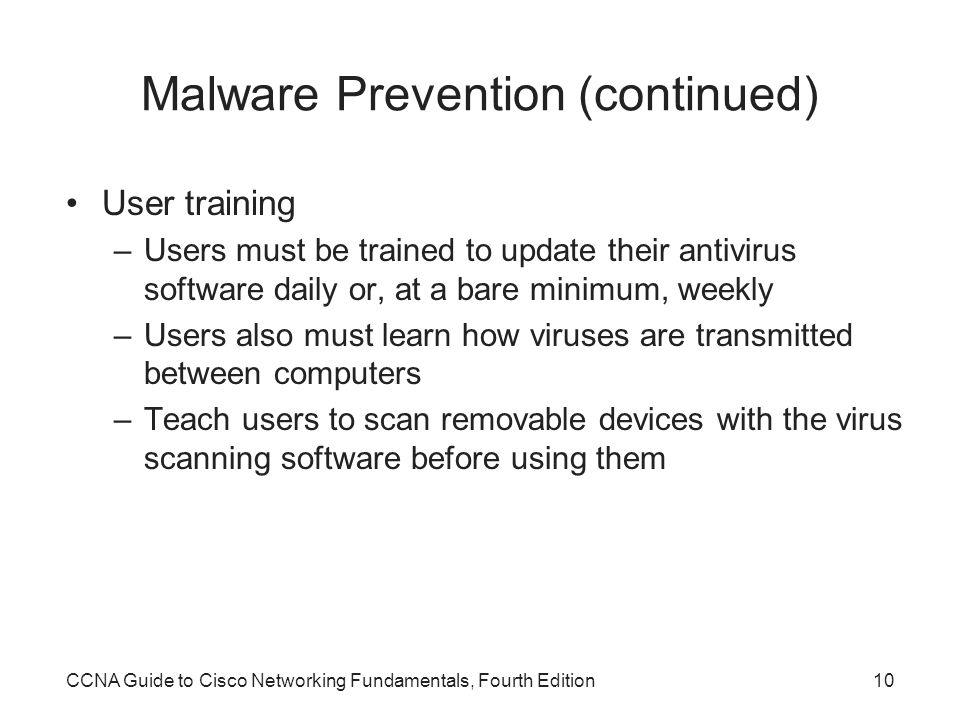 Malware Prevention (continued)

• User training
– Users must be trained to update their antivirus software daily or, at a bare minimum, weekly
– Users also must learn how viruses are transmitted between computers
– Teach users to scan removable devices with the virus scanning software before using them

CCNA Guide to Cisco Networking Fundamentals, Fourth Edition

10